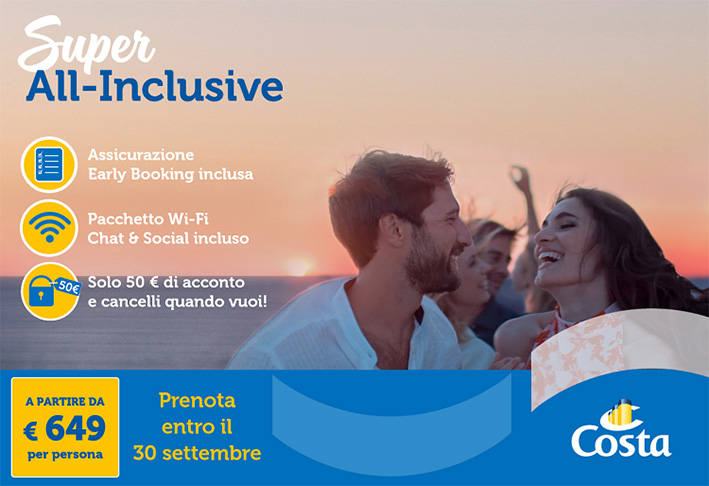 Super
All-Inclusive

Assicurazione
Early Booking inclusa

Pacchetto Wi-Fi
Chat & Social incluso

50€

Solo 50 € di acconto
e cancelli quando vuoi!

A PARTIRE DA
€ 649
per persona

Prenota
entro il
30 settembre

Costa